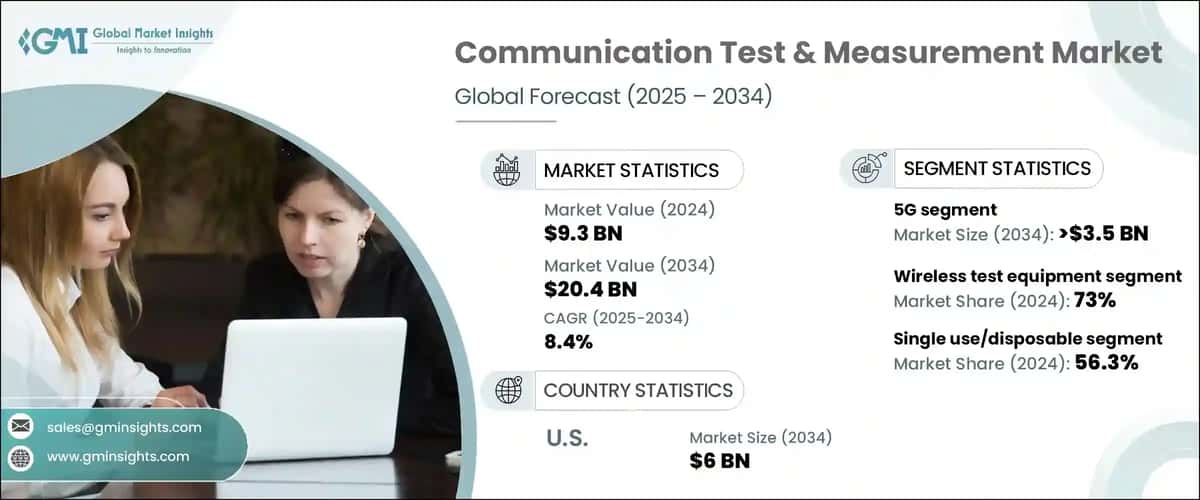 GMI Global Market Insights
Insights to Innovation

Communication Test & Measurement Market
Global Forecast (2025 – 2034)

MARKET STATISTICS
Market Value (2024)
$9.3 BN
Market Value (2034)
$20.4 BN
CAGR (2025-2034)
8.4%

COUNTRY STATISTICS
U.S.
Market Size (2034)
$6 BN

SEGMENT STATISTICS
5G segment
Market Size (2034): >$3.5 BN
Wireless test equipment segment
Market Share (2024): 73%
Single use/disposable segment
Market Share (2024): 56.3%

sales@gminsights.com
www.gminsights.com